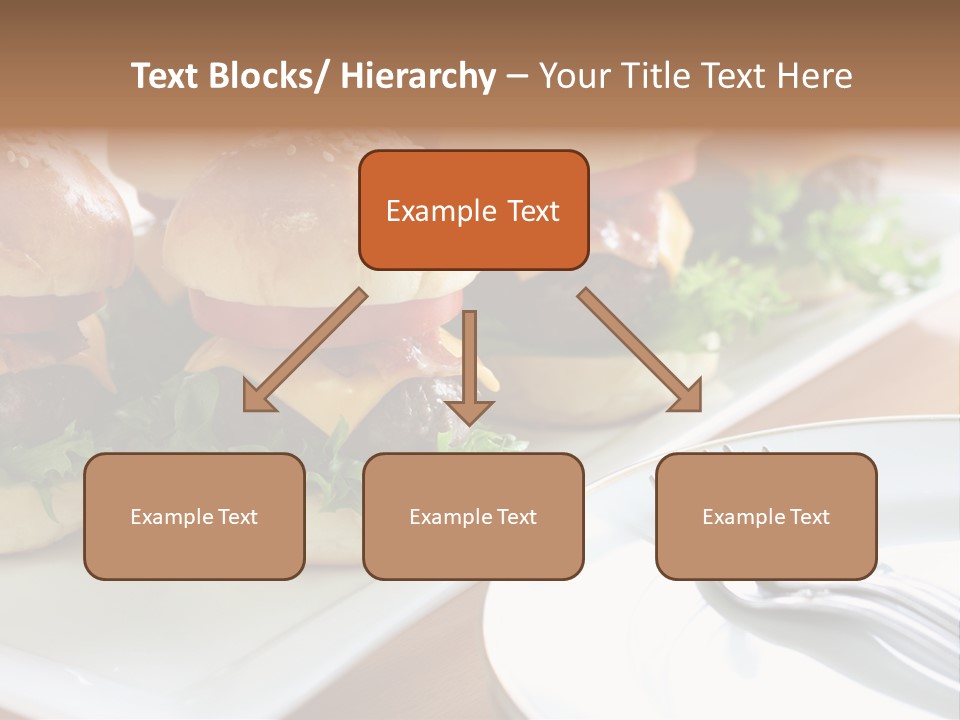 Text Blocks/ Hierarchy – Your Title Text Here

Example Text

Example Text

Example Text

Example Text